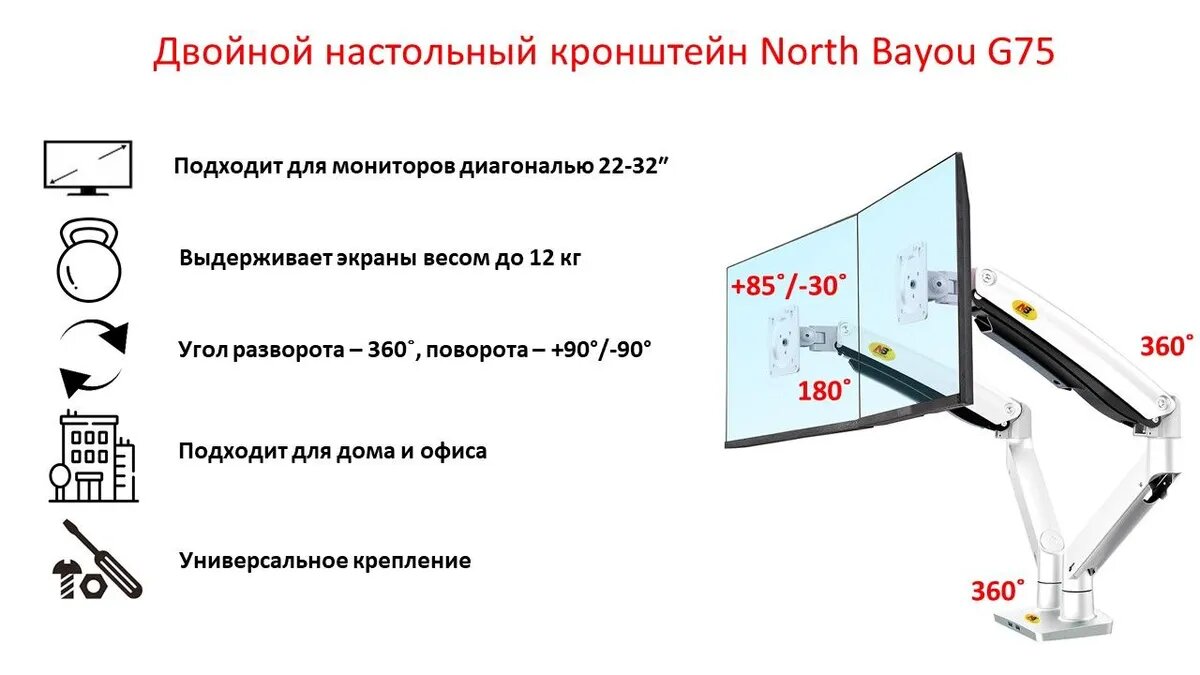 Двойной настольный кронштейн North Bayou G75

Подходит для мониторов диагональю 22-32”

Выдерживает экраны весом до 12 кг

Угол разворота – 360˚, поворота – +90°/-90°

Подходит для дома и офиса

Универсальное крепление

+85˚/-30˚

180˚

360˚

360˚